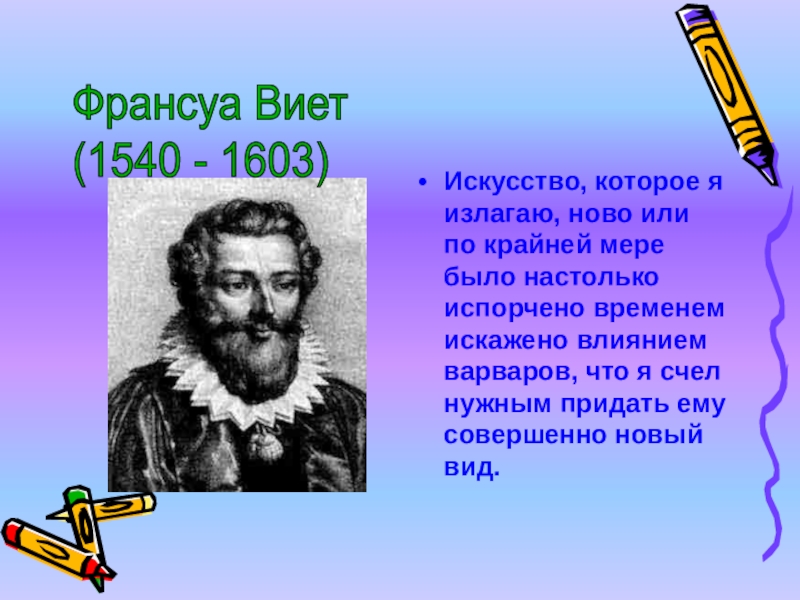 Франсуа Виет
(1540 - 1603)

• Искусство, которое я излагаю, ново или по крайней мере было настолько испорчено временем искажено влиянием варваров, что я счел нужным придать ему совершенно новый вид.